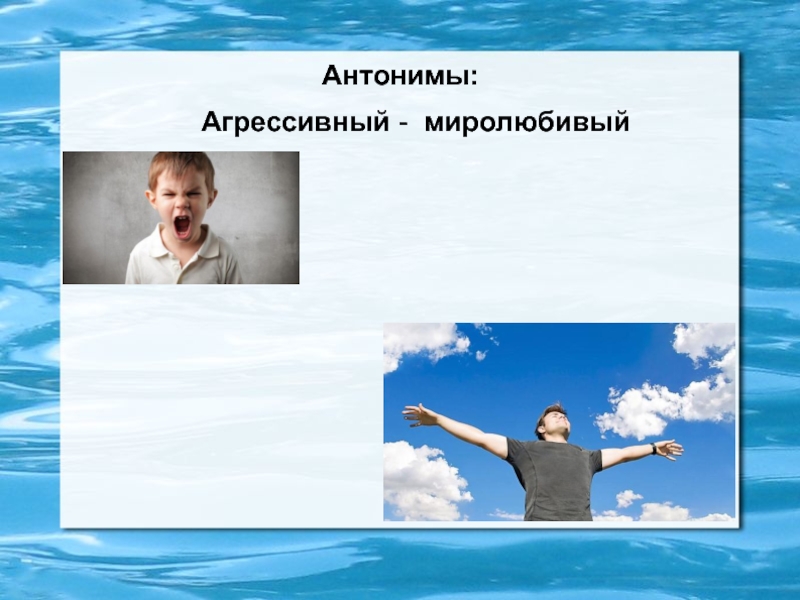 Антонимы:

Агрессивный - миролюбивый